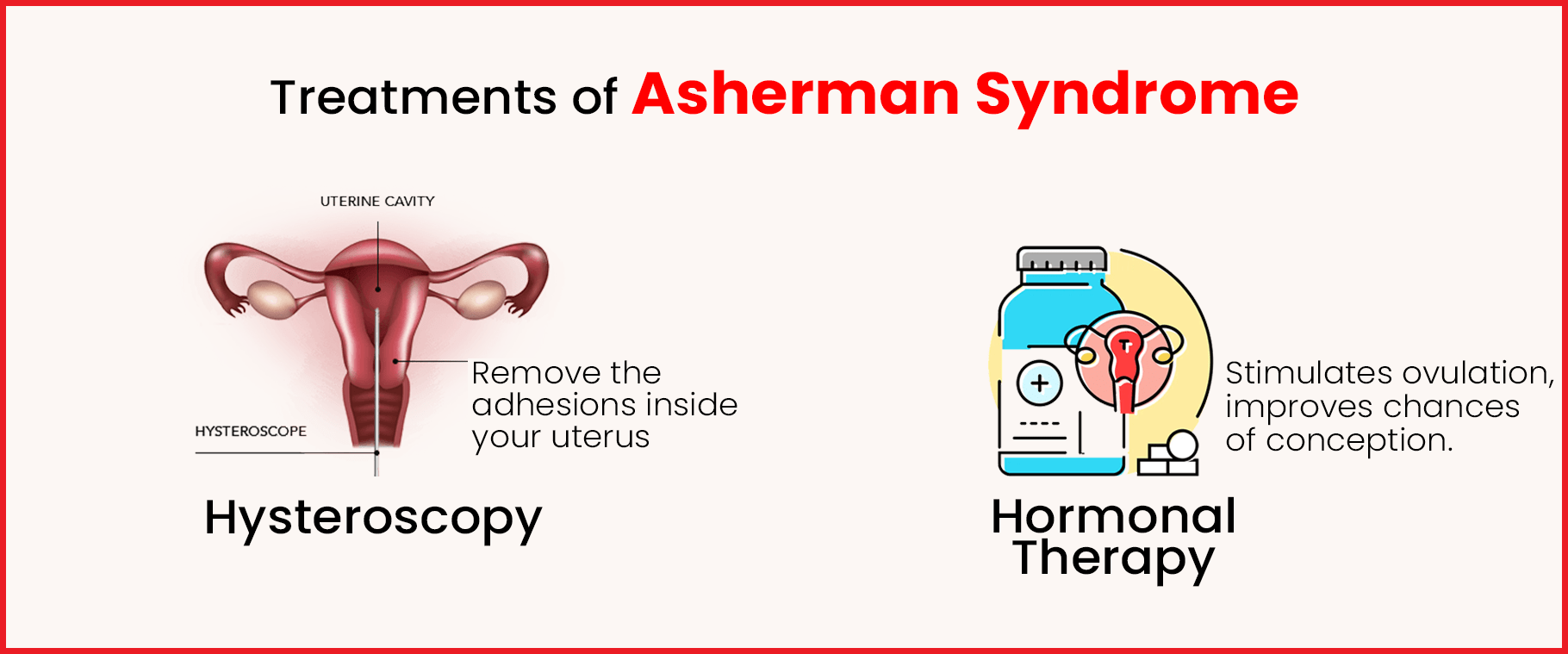 Treatments of Asherman Syndrome

UTERINE CAVITY

HYSTEROSCOPE

Remove the adhesions inside your uterus

Hysteroscopy

Stimulates ovulation, improves chances of conception.

Hormonal Therapy